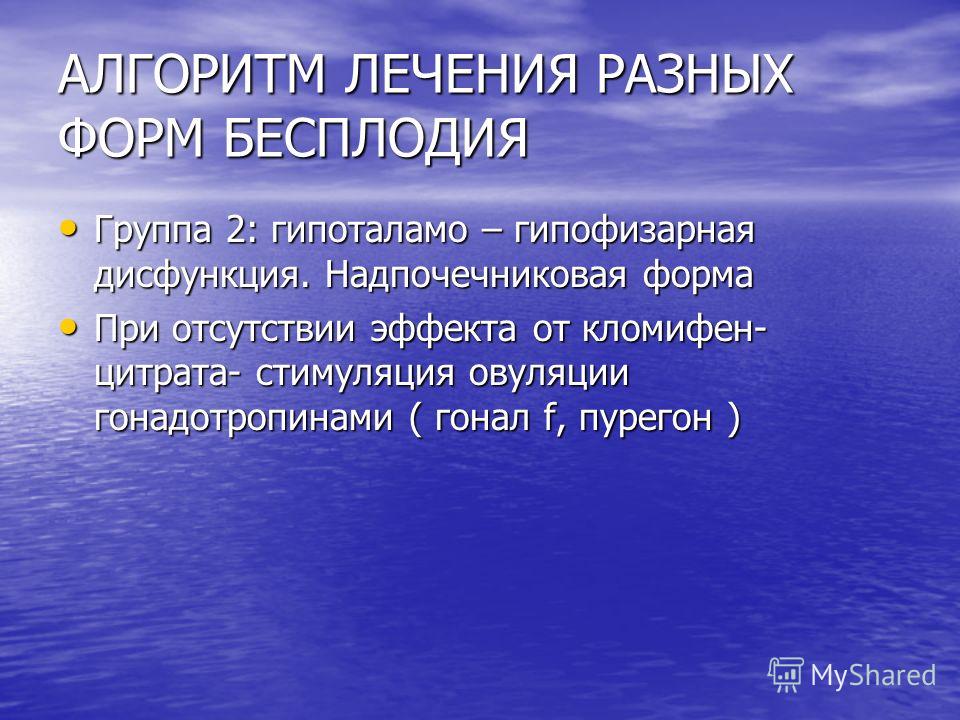 АЛГОРИТМ ЛЕЧЕНИЯ РАЗНЫХ ФОРМ БЕСПЛОДИЯ

• Группа 2: гипоталамо – гипофизарная дисфункция. Надпочечниковая форма

• При отсутствии эффекта от кломифен-цитрата- стимуляция овуляции гонадотропинами ( гонал f, пурегон )

MyShared